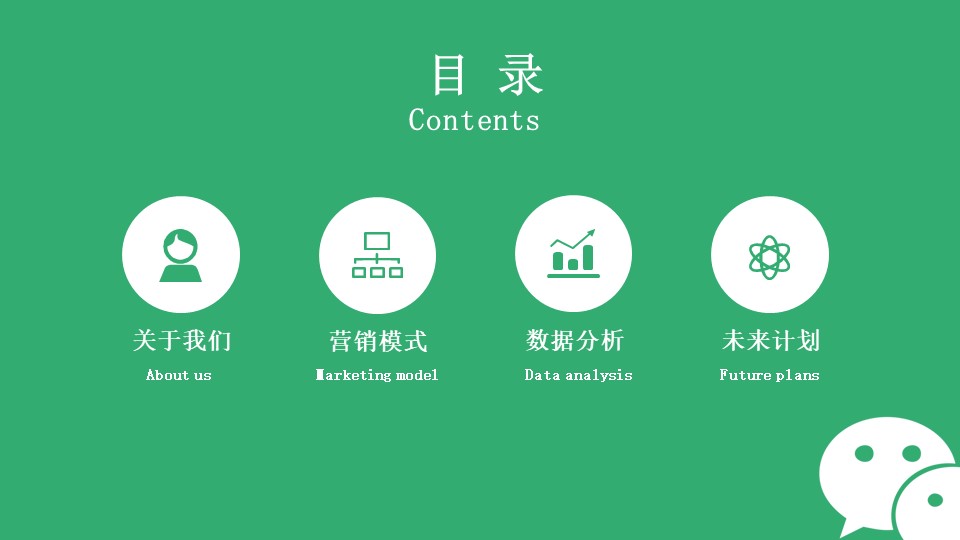 目 录
Contents

关于我们
About us

营销模式
Marketing model

数据分析
Data analysis

未来计划
Future plans